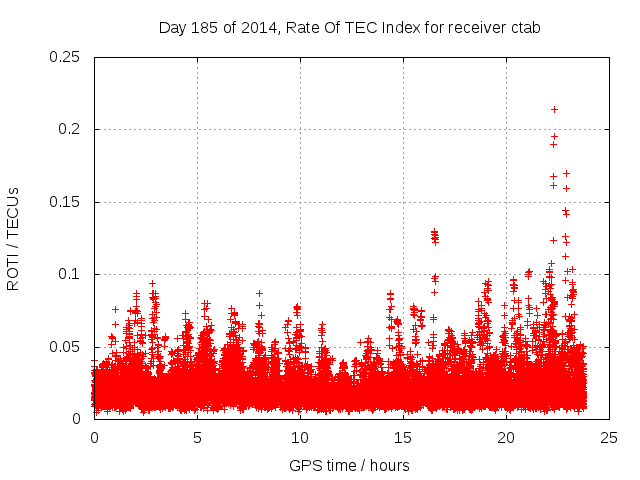 Day 185 of 2014, Rate Of TEC Index for receiver ctab

ROTI / TECUs

0.25
0.2
0.15
0.1
0.05
0

0
5
10
15
20
25

GPS time / hours